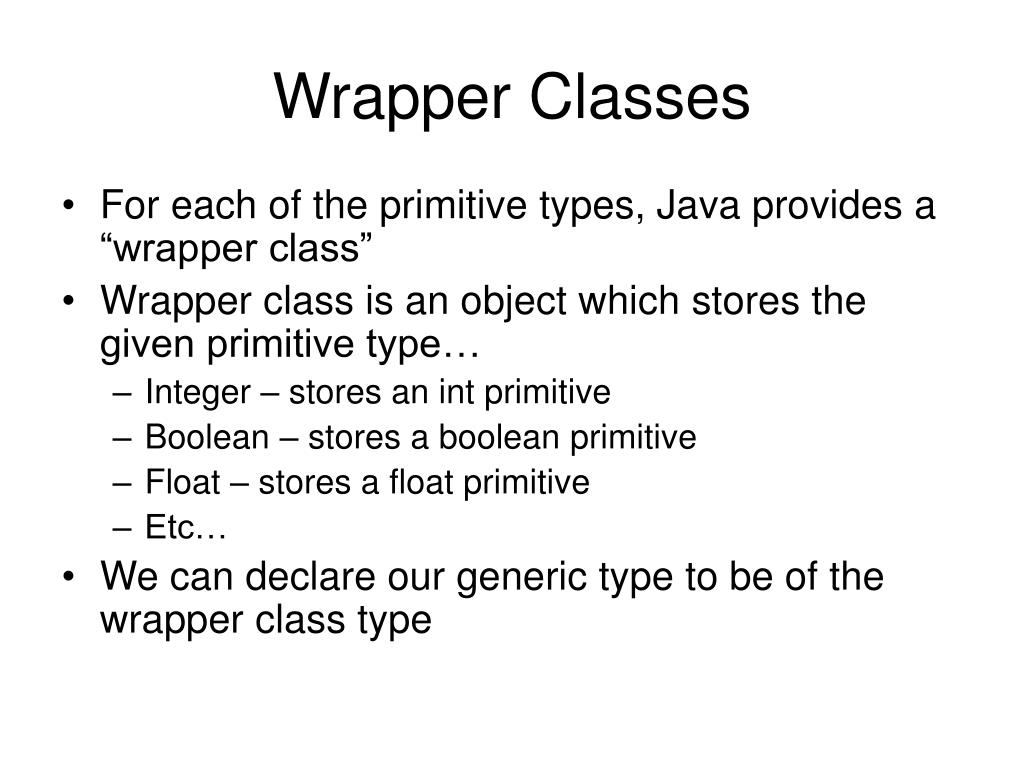 Wrapper Classes

• For each of the primitive types, Java provides a “wrapper class”
• Wrapper class is an object which stores the given primitive type…
– Integer – stores an int primitive
– Boolean – stores a boolean primitive
– Float – stores a float primitive
– Etc…
• We can declare our generic type to be of the wrapper class type